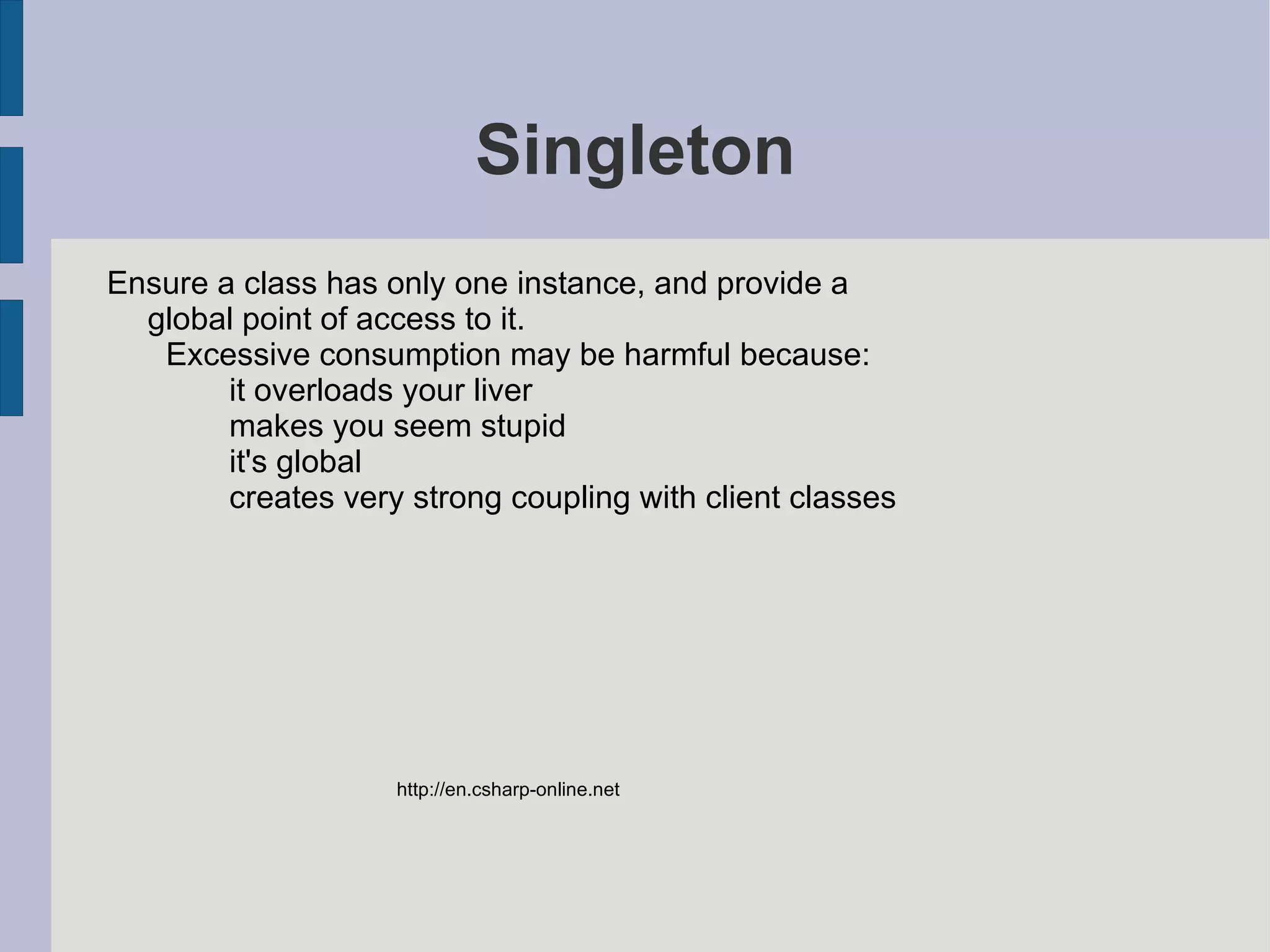 Singleton

Ensure a class has only one instance, and provide a global point of access to it.

Excessive consumption may be harmful because:

it overloads your liver

makes you seem stupid

it's global

creates very strong coupling with client classes

http://en.csharp-online.net